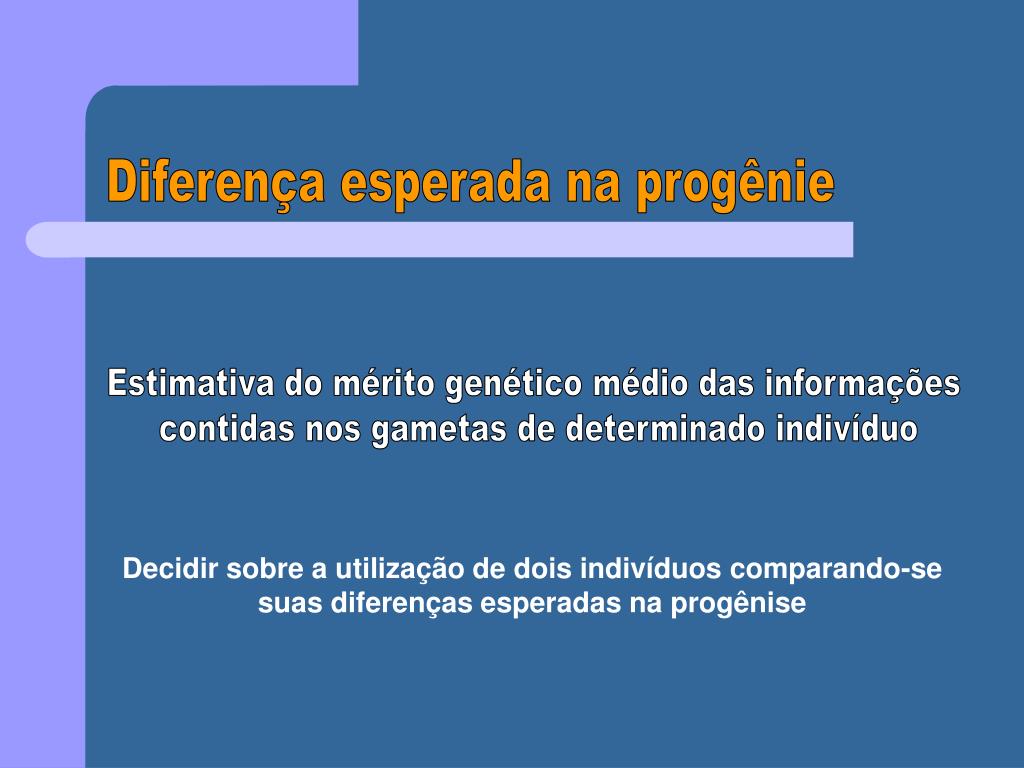 Diferença esperada na progênie

Estimativa do mérito genético médio das informações contidas nos gametas de determinado indivíduo

Decidir sobre a utilização de dois indivíduos comparando-se suas diferenças esperadas na progênise